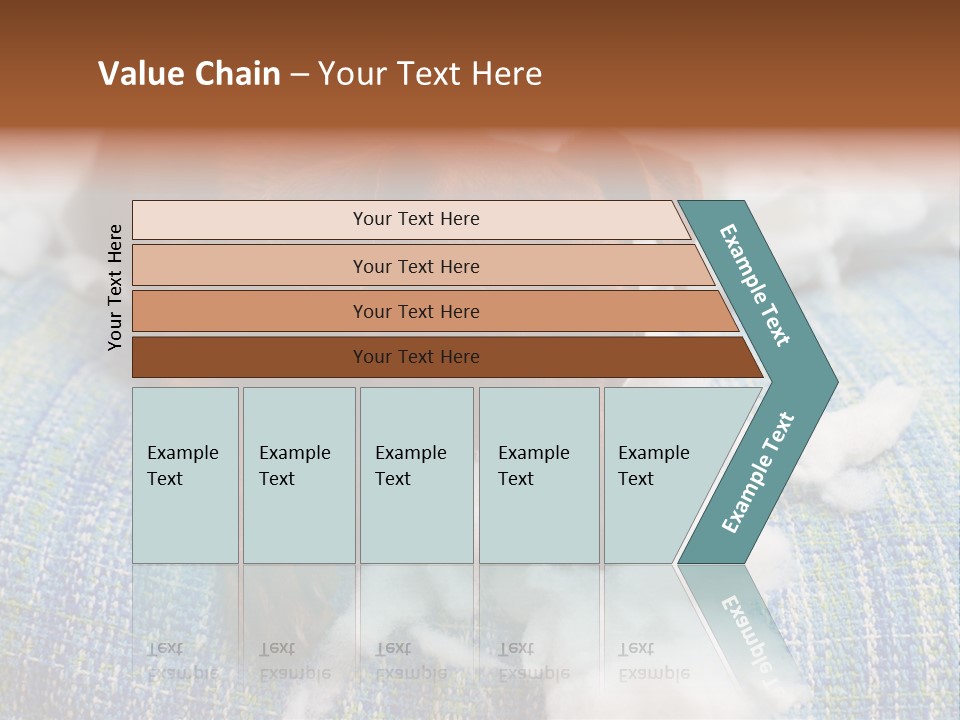 Value Chain – Your Text Here

Your Text Here

Your Text Here

Your Text Here

Your Text Here

Your Text Here

Example Text

Example Text

Example Text

Example Text

Example Text

Example Text

Example Text